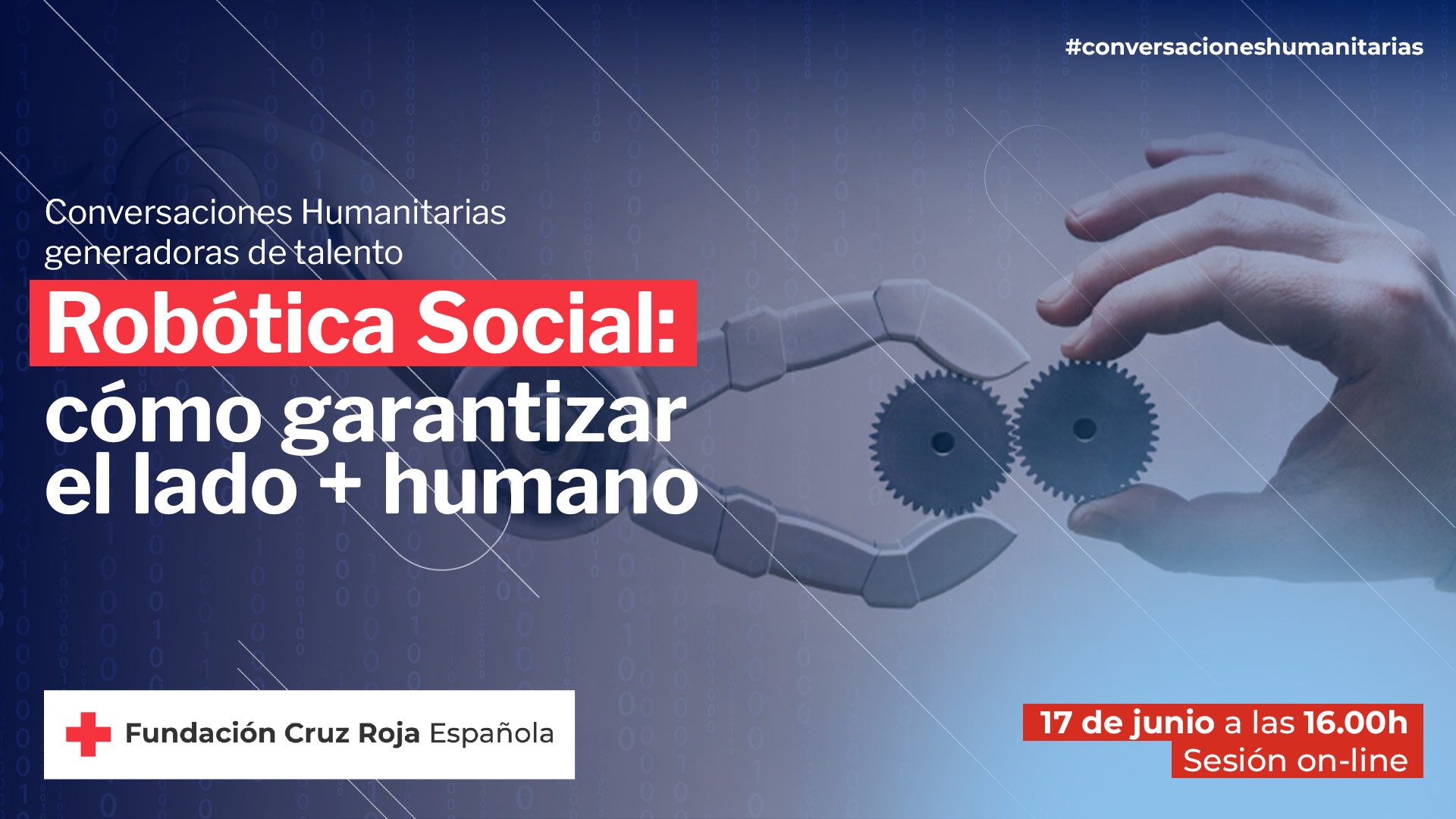 #conversacioneshumanitarias

Conversaciones Humanitarias generadoras de talento

Robótica Social: cómo garantizar el lado + humano

Fundación Cruz Roja Española

17 de junio a las 16.00h
Sesión on-line